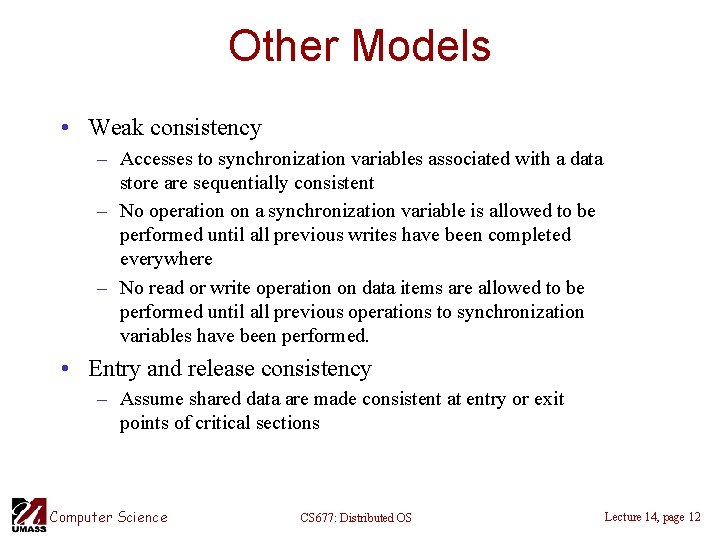 Other Models

• Weak consistency
 – Accesses to synchronization variables associated with a data store are sequentially consistent
 – No operation on a synchronization variable is allowed to be performed until all previous writes have been completed everywhere
 – No read or write operation on data items are allowed to be performed until all previous operations to synchronization variables have been performed.

• Entry and release consistency
 – Assume shared data are made consistent at entry or exit points of critical sections

UMASS Computer Science

CS677: Distributed OS

Lecture 14, page 12